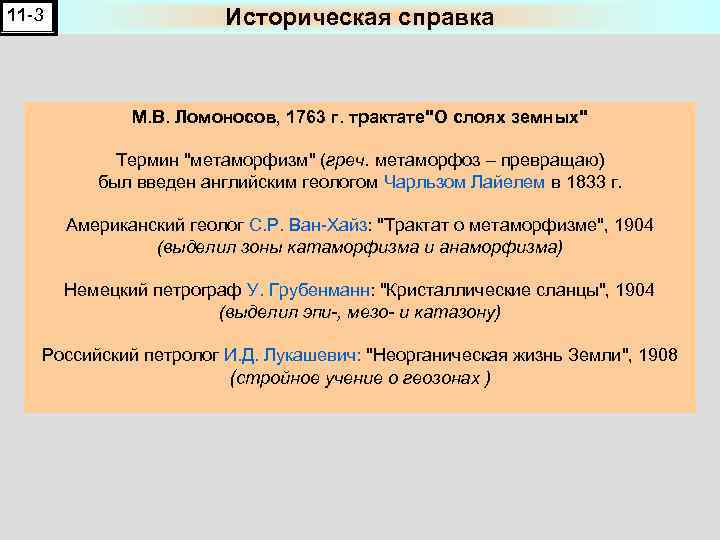 11-3

Историческая справка

М.В. Ломоносов, 1763 г. трактате"О слоях земных"

Термин "метаморфизм" (греч. метаморфоз – превращаю) был введен английским геологом Чарльзом Лайелем в 1833 г.

Американский геолог С.Р. Ван-Хайз: "Трактат о метаморфизме", 1904 (выделил зоны катаморфизма и анаморфизма)

Немецкий петрограф У. Грубенманн: "Кристаллические сланцы", 1904 (выделил эпи-, мезо- и катазону)

Российский петролог И.Д. Лукашевич: "Неорганическая жизнь Земли", 1908 (стройное учение о геозонах )